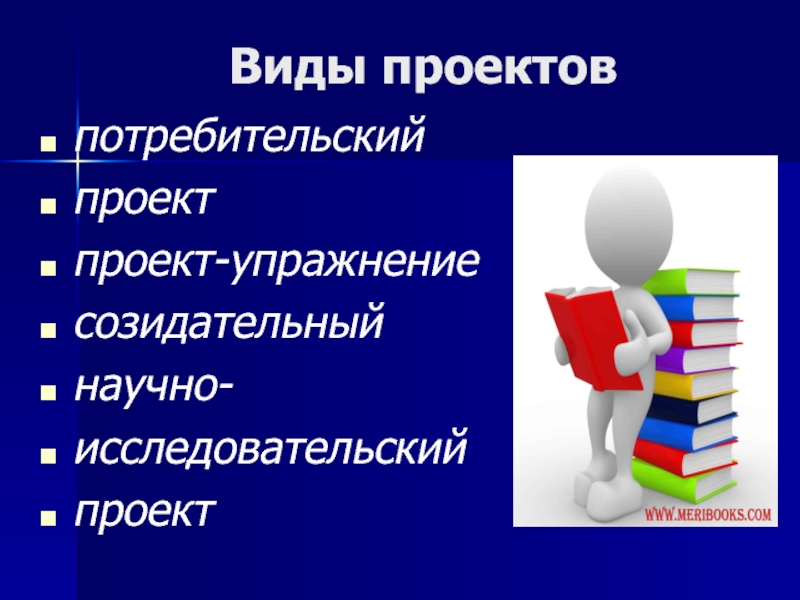 Виды проектов

- потребительский
- проект
- проект-упражнение
- созидательный
- научно-
- исследовательский
- проект

WWW.MERIBOOKS.COM